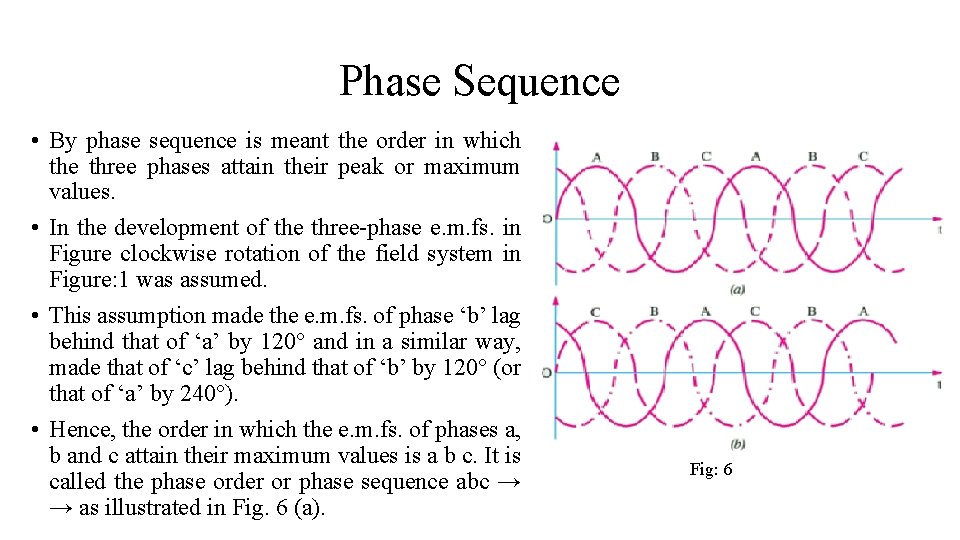 Phase Sequence

• By phase sequence is meant the order in which the three phases attain their peak or maximum values.

• In the development of the three-phase e.m.fs. in Figure clockwise rotation of the field system in Figure:1 was assumed.

• This assumption made the e.m.fs. of phase ‘b’ lag behind that of ‘a’ by 120° and in a similar way, made that of ‘c’ lag behind that of ‘b’ by 120° (or that of ‘a’ by 240°).

• Hence, the order in which the e.m.fs. of phases a, b and c attain their maximum values is a b c. It is called the phase order or phase sequence abc → → as illustrated in Fig. 6 (a).

A B C A B C
O
t
(a)

C B A C B A
O
t
(b)

Fig: 6